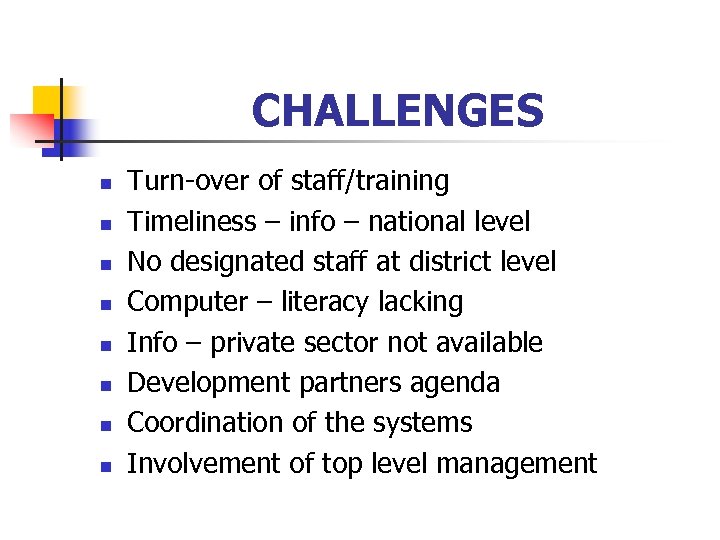 CHALLENGES

- Turn-over of staff/training
- Timeliness – info – national level
- No designated staff at district level
- Computer – literacy lacking
- Info – private sector not available
- Development partners agenda
- Coordination of the systems
- Involvement of top level management